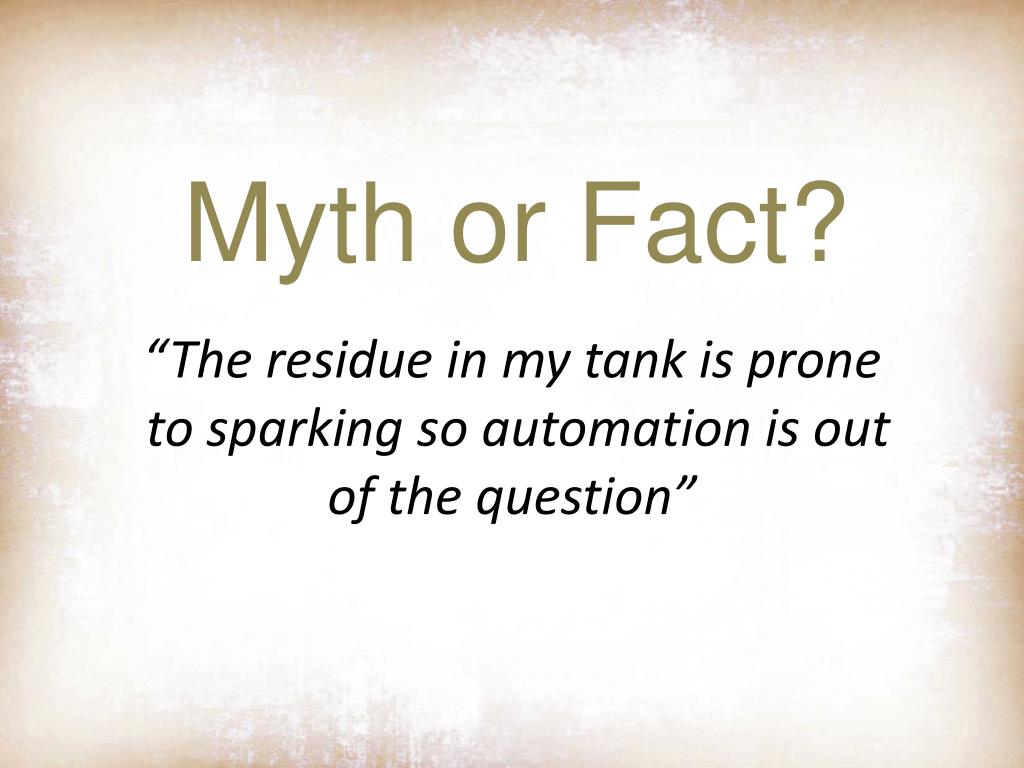 Myth or Fact?

“The residue in my tank is prone to sparking so automation is out of the question”